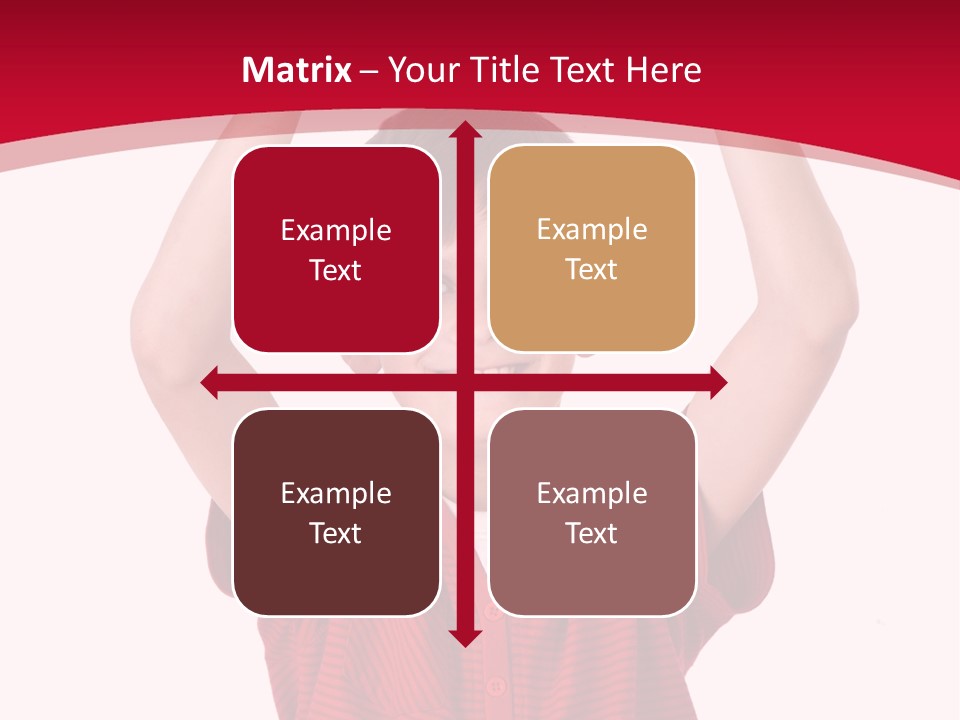 Matrix – Your Title Text Here

Example Text

Example Text

Example Text

Example Text